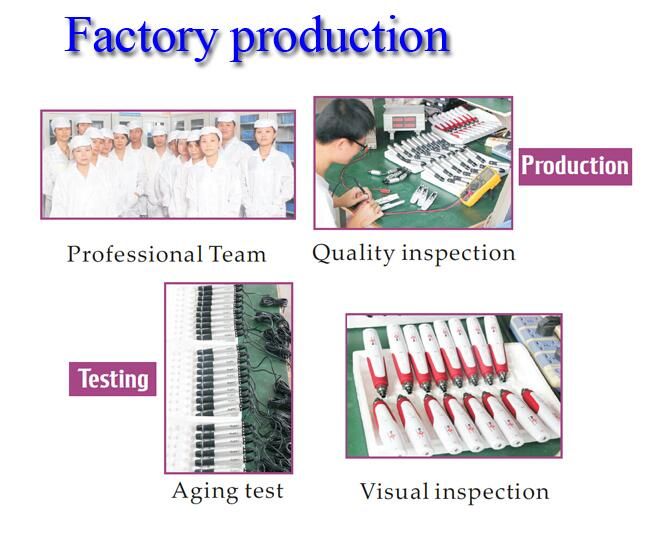 Factory production

Production

Professional Team

Quality inspection

Testing

Aging test

Visual inspection